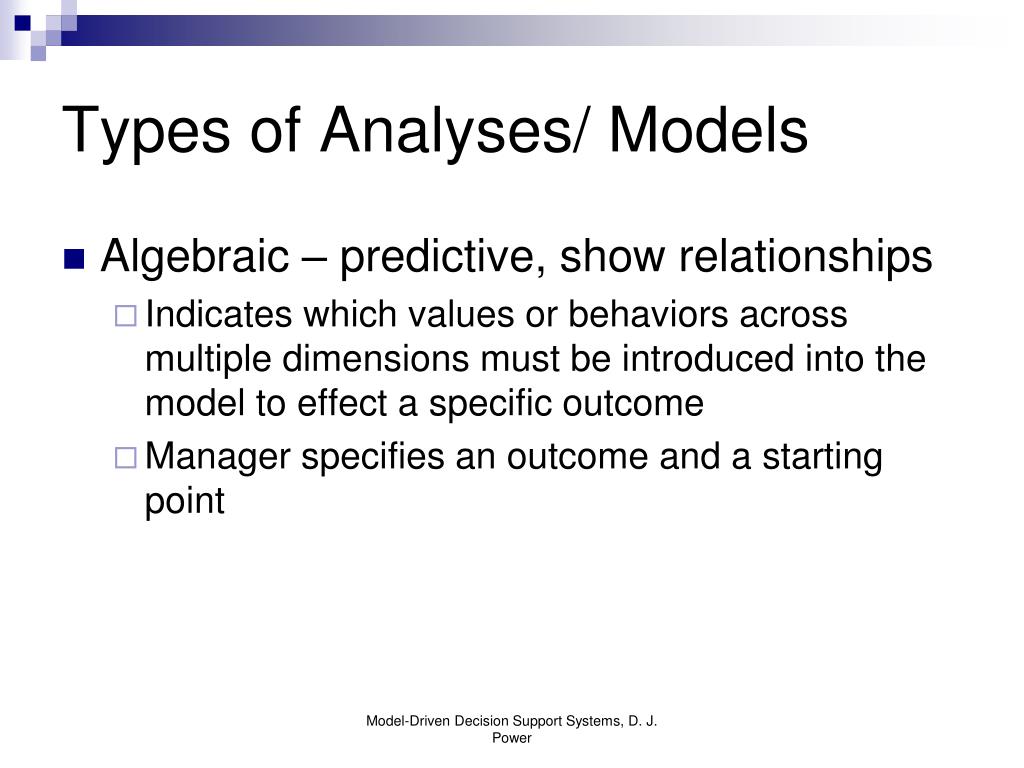 Types of Analyses/ Models

Algebraic – predictive, show relationships

Indicates which values or behaviors across multiple dimensions must be introduced into the model to effect a specific outcome

Manager specifies an outcome and a starting point

Model-Driven Decision Support Systems, D. J. Power